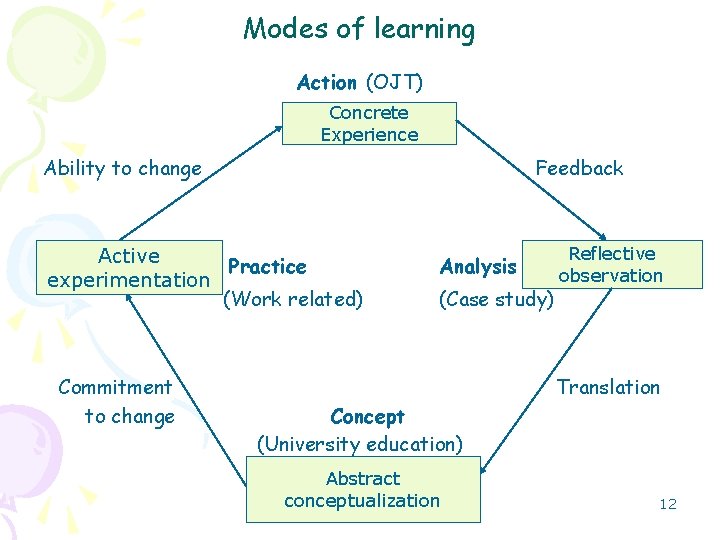 Modes of learning

Action (OJT)

Concrete Experience

Ability to change

Feedback

Active experimentation

Practice

(Work related)

Analysis

(Case study)

Reflective observation

Commitment to change

Translation

Concept

(University education)

Abstract conceptualization

12